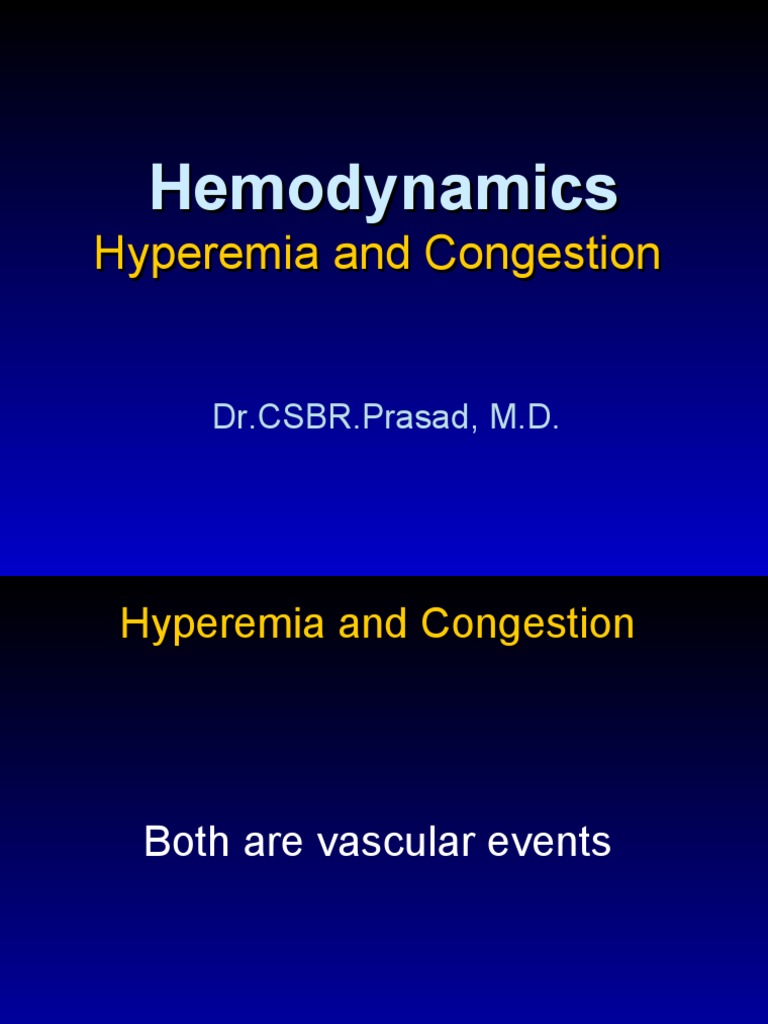 Hemodynamics
Hyperemia and Congestion

Dr.CSBR.Prasad, M.D.

Hyperemia and Congestion

Both are vascular events